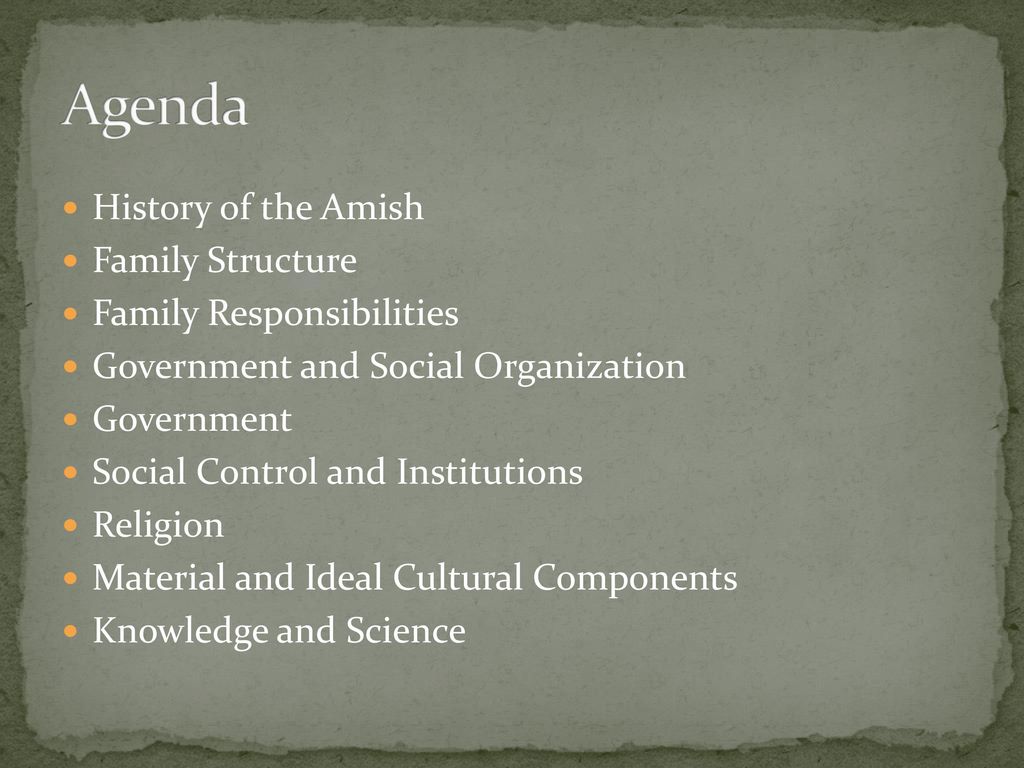 Agenda

- History of the Amish
- Family Structure
- Family Responsibilities
- Government and Social Organization
- Government
- Social Control and Institutions
- Religion
- Material and Ideal Cultural Components
- Knowledge and Science